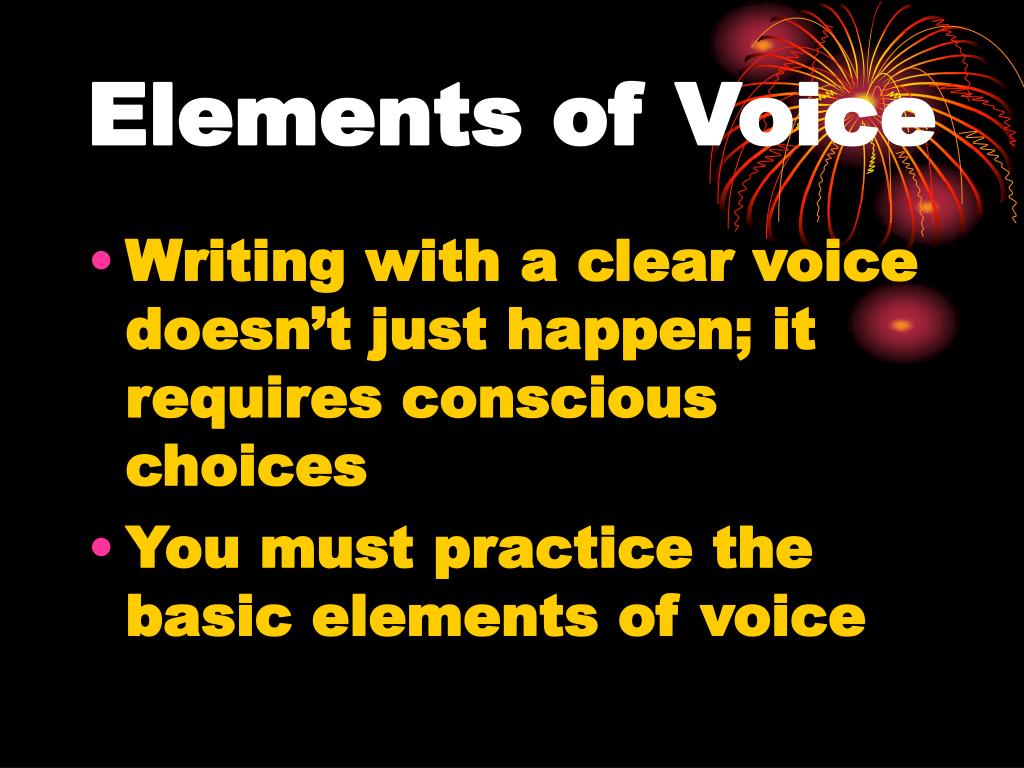 Elements of Voice

• Writing with a clear voice doesn’t just happen; it requires conscious choices
• You must practice the basic elements of voice